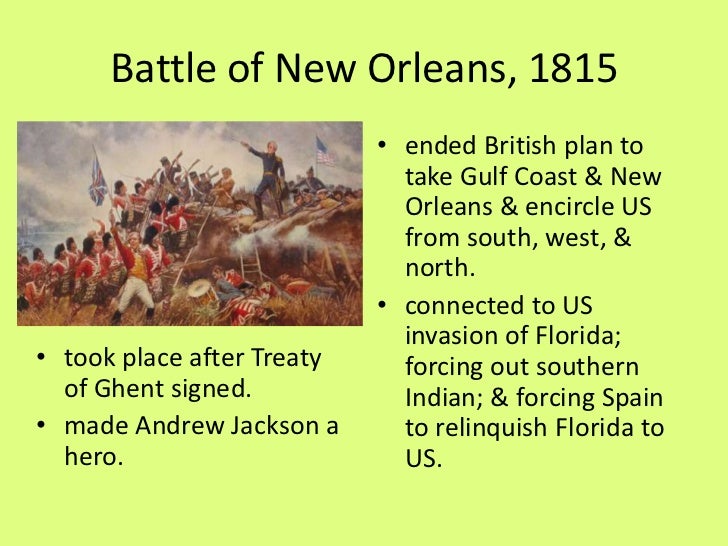 Battle of New Orleans, 1815

• took place after Treaty of Ghent signed.
• made Andrew Jackson a hero.

• ended British plan to take Gulf Coast & New Orleans & encircle US from south, west, & north.
• connected to US invasion of Florida; forcing out southern Indian; & forcing Spain to relinquish Florida to US.